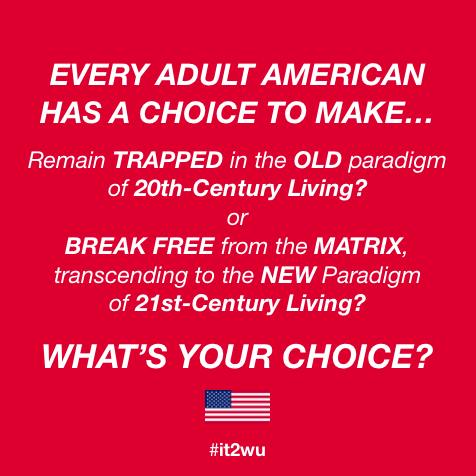 EVERY ADULT AMERICAN HAS A CHOICE TO MAKE…

Remain TRAPPED in the OLD paradigm of 20th-Century Living?
or
BREAK FREE from the MATRIX, transcending to the NEW Paradigm of 21st-Century Living?

WHAT'S YOUR CHOICE?

#it2wu